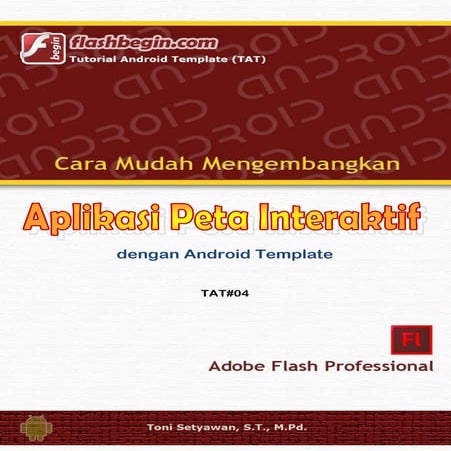 F begin flashbegin.com
Tutorial Android Template (TAT)

Cara Mudah Mengembangkan

Aplikasi Peta Interaktif

dengan Android Template

TAT#04

Fl

Adobe Flash Professional

Toni Setyawan, S.T., M.Pd.